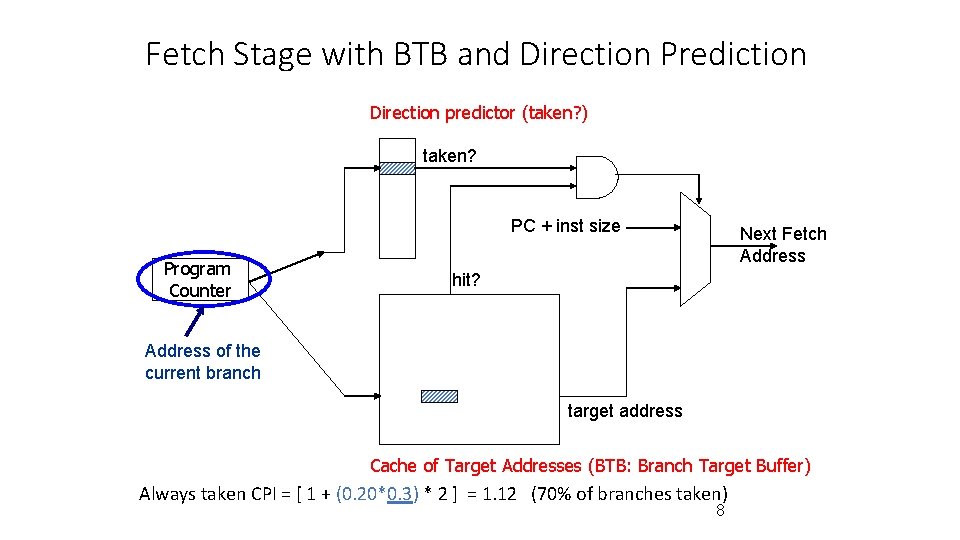 Fetch Stage with BTB and Direction Prediction

Direction predictor (taken?)

taken?

PC + inst size

Next Fetch Address

Program Counter

hit?

Address of the current branch

target address

Cache of Target Addresses (BTB: Branch Target Buffer)

Always taken CPI = [ 1 + (0.20*0.3) * 2 ] = 1.12 (70% of branches taken)

8